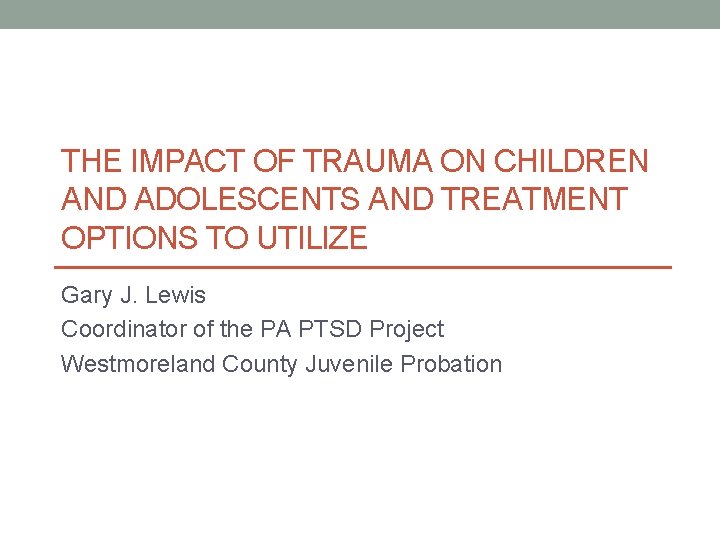 THE IMPACT OF TRAUMA ON CHILDREN AND ADOLESCENTS AND TREATMENT OPTIONS TO UTILIZE

Gary J. Lewis
Coordinator of the PA PTSD Project
Westmoreland County Juvenile Probation